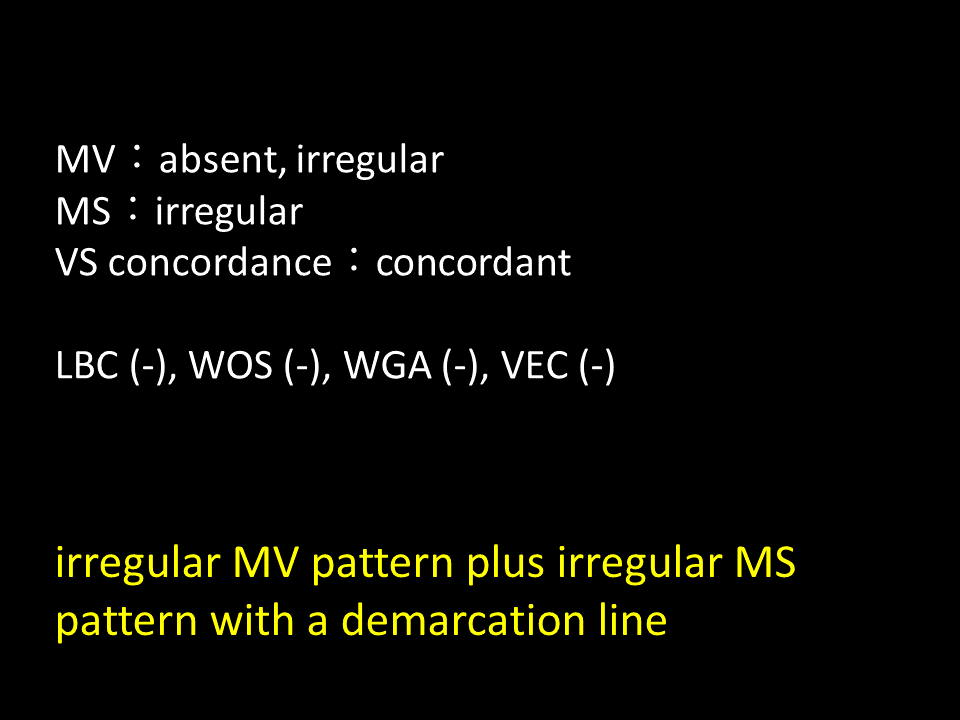 MV：absent, irregular
MS：irregular
VS concordance：concordant

LBC (-), WOS (-), WGA (-), VEC (-)

irregular MV pattern plus irregular MS pattern with a demarcation line